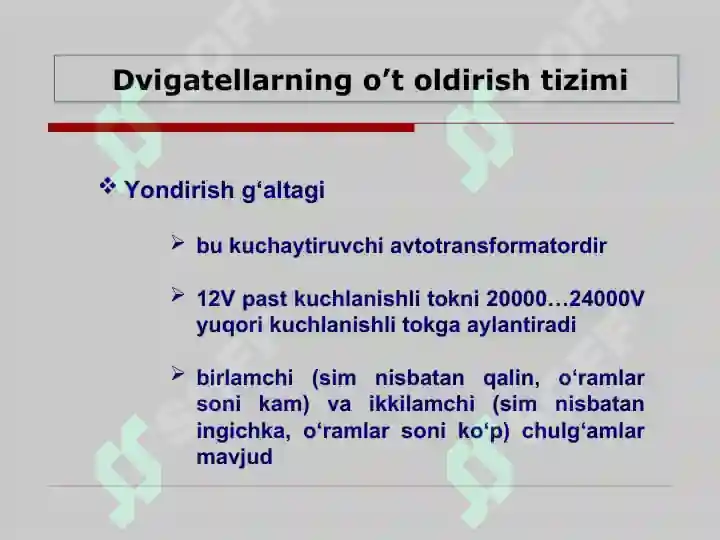 Dvigatellarning o’t oldirish tizimi

❖ Yondirish g‘altagi

➢ bu kuchaytiruvchi avtotransformatordir

➢ 12V past kuchlanishli tokni 20000…24000V yuqori kuchlanishli tokga aylantiradi

➢ birlamchi (sim nisbatan qalin, o‘ramlar soni kam) va ikkilamchi (sim nisbatan ingichka, o‘ramlar soni ko‘p) chulg‘amlar mavjud